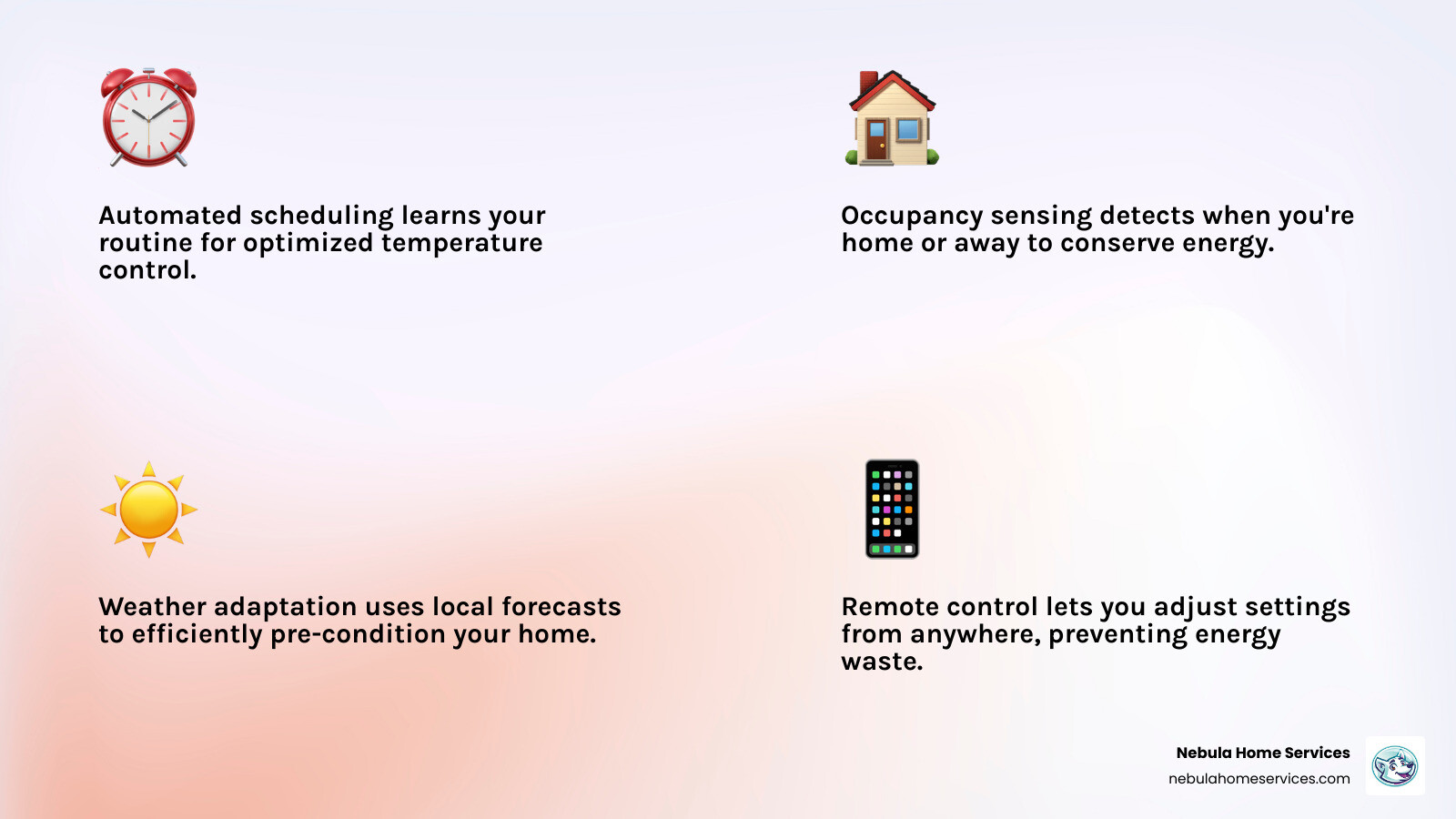 Automated scheduling learns your routine for optimized temperature control.

Occupancy sensing detects when you're home or away to conserve energy.

Weather adaptation uses local forecasts to efficiently pre-condition your home.

Remote control lets you adjust settings from anywhere, preventing energy waste.

Nebula Home Services
nebulahomeservices.com